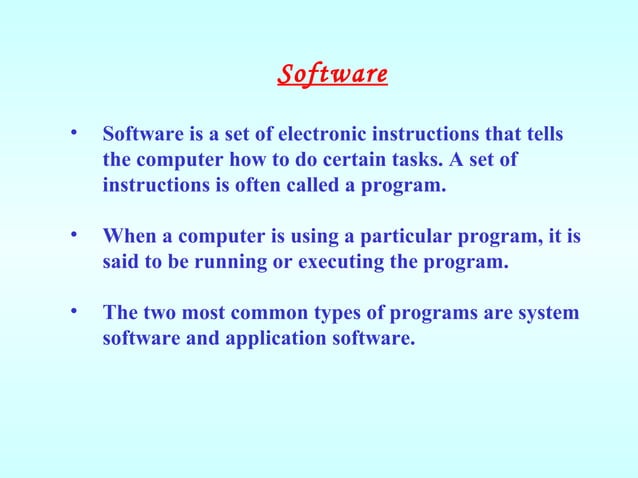 Software

• Software is a set of electronic instructions that tells the computer how to do certain tasks. A set of instructions is often called a program.

• When a computer is using a particular program, it is said to be running or executing the program.

• The two most common types of programs are system software and application software.